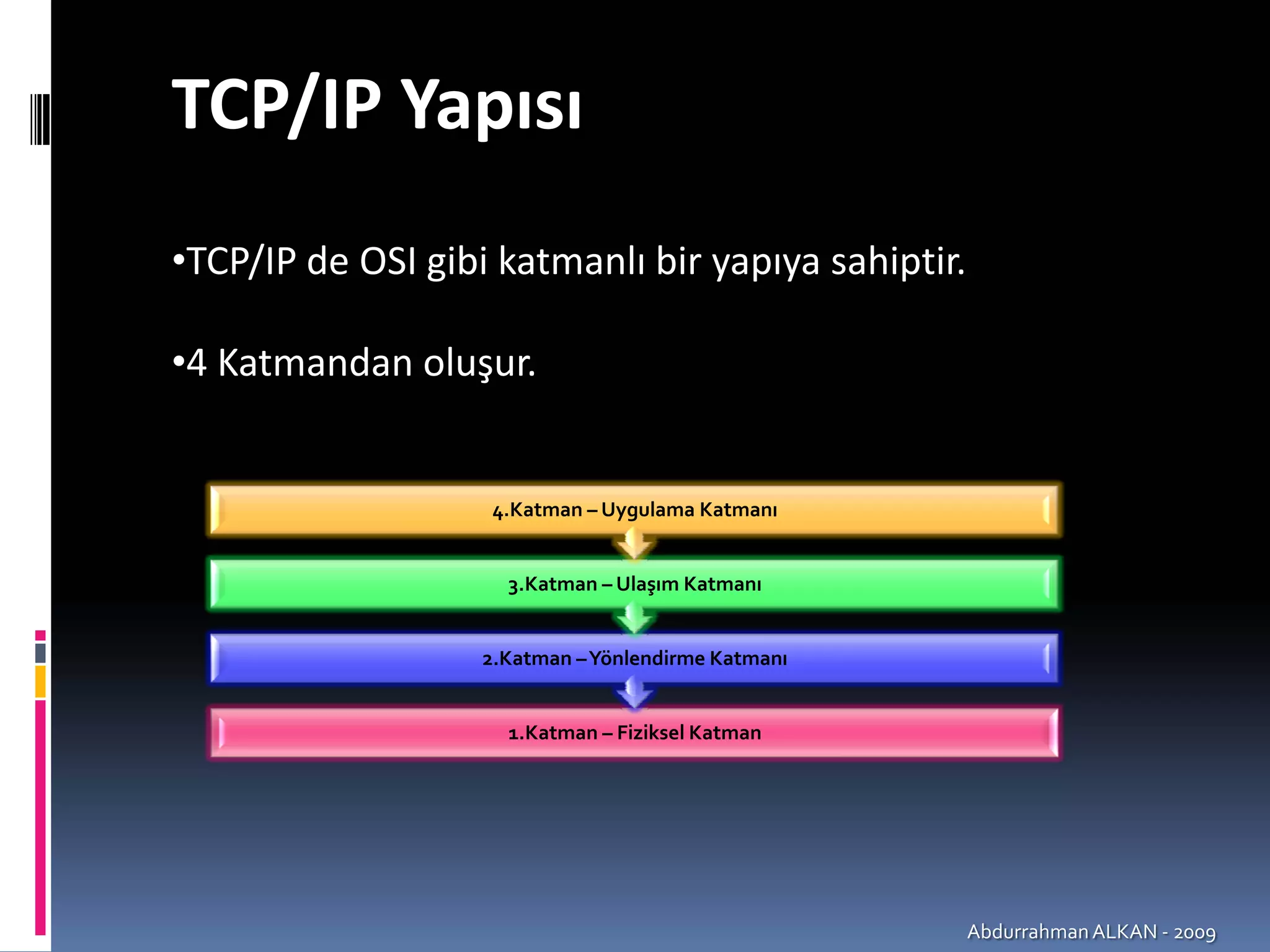 TCP/IP Yapısı

•TCP/IP de OSI gibi katmanlı bir yapıya sahiptir.

•4 Katmandan oluşur.

4.Katman – Uygulama Katmanı

3.Katman – Ulaşım Katmanı

2.Katman – Yönlendirme Katmanı

1.Katman – Fiziksel Katman

Abdurrahman ALKAN - 2009